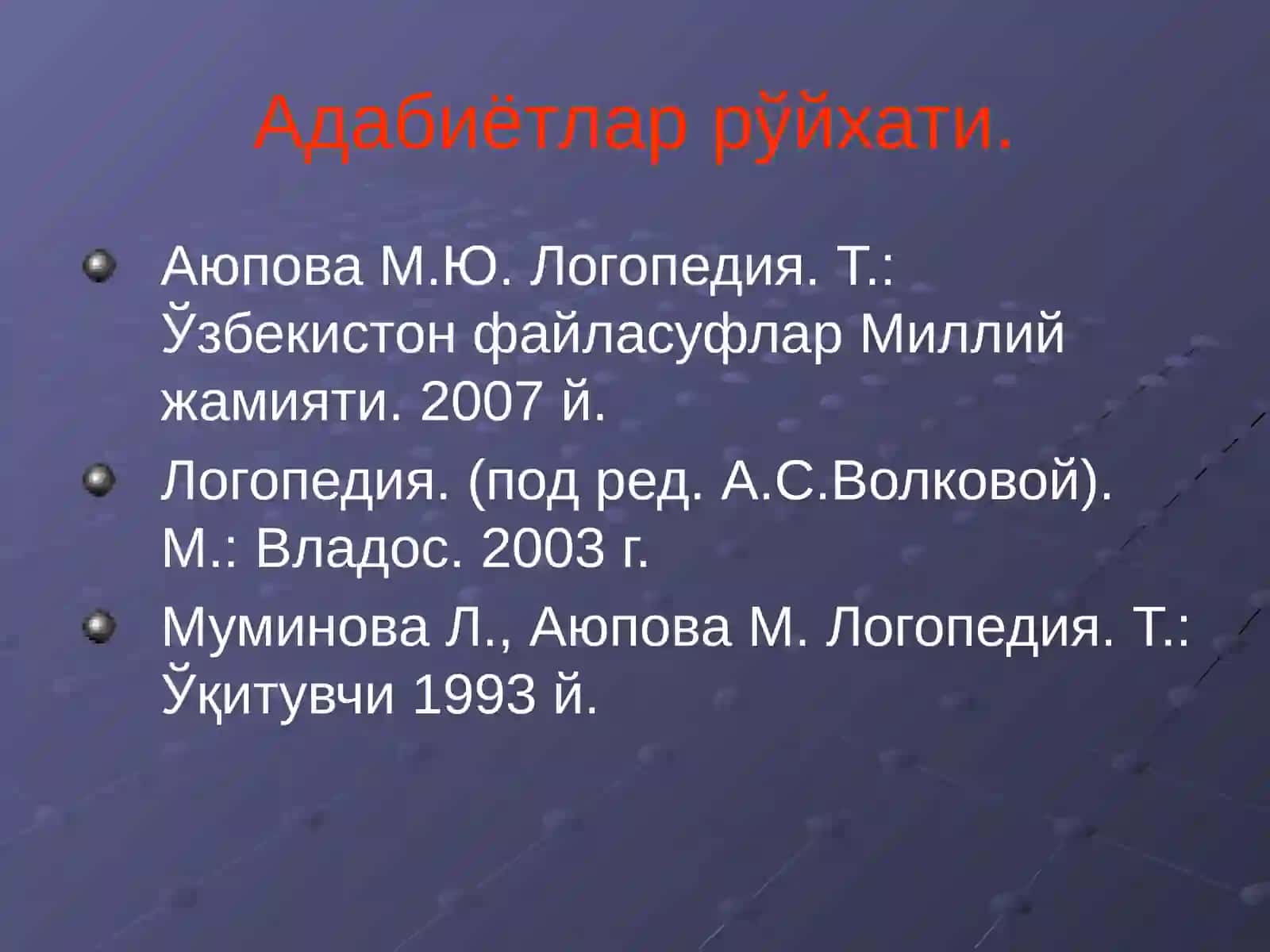 Адабиётлар рўйхати.

Аюпова М.Ю. Логопедия. Т.: Ўзбекистон файласуфлар Миллий жамияти. 2007 й.

Логопедия. (под ред. А.С.Волковой). М.: Владос. 2003 г.

Муминова Л., Аюпова М. Логопедия. Т.: Ўқитувчи 1993 й.